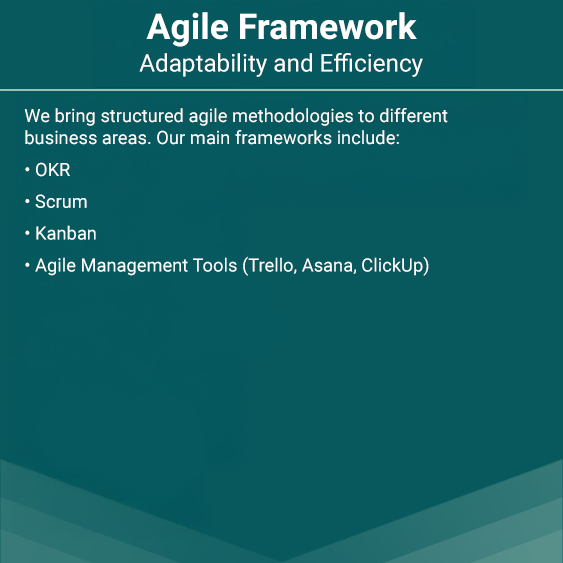 Agile Framework
Adaptability and Efficiency

We bring structured agile methodologies to different business areas. Our main frameworks include:

• OKR

• Scrum

• Kanban

• Agile Management Tools (Trello, Asana, ClickUp)